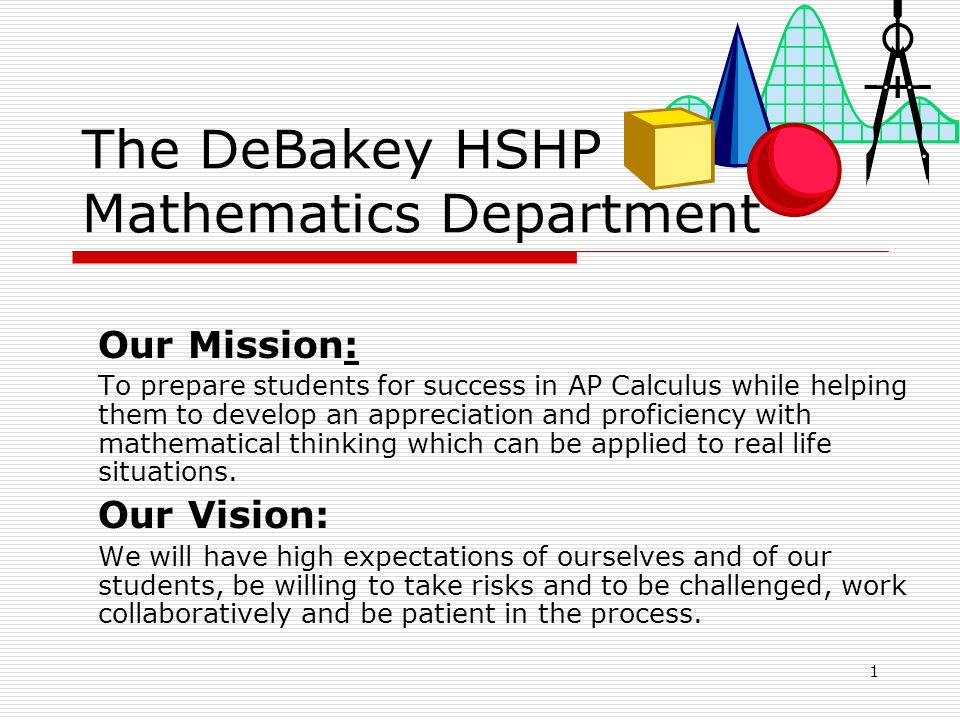 The DeBakey HSHP Mathematics Department

Our Mission:

To prepare students for success in AP Calculus while helping them to develop an appreciation and proficiency with mathematical thinking which can be applied to real life situations.

Our Vision:

We will have high expectations of ourselves and of our students, be willing to take risks and to be challenged, work collaboratively and be patient in the process.

1